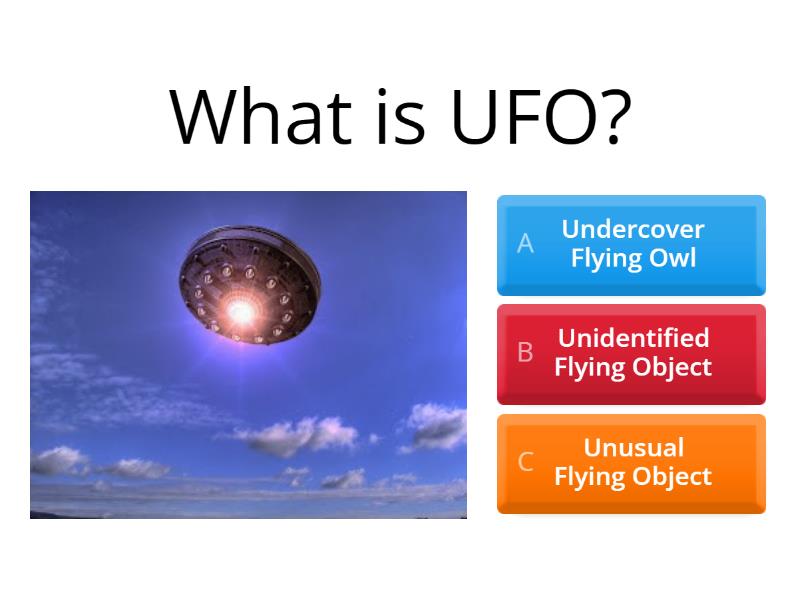 What is UFO?

A Undercover Flying Owl

B Unidentified Flying Object

C Unusual Flying Object